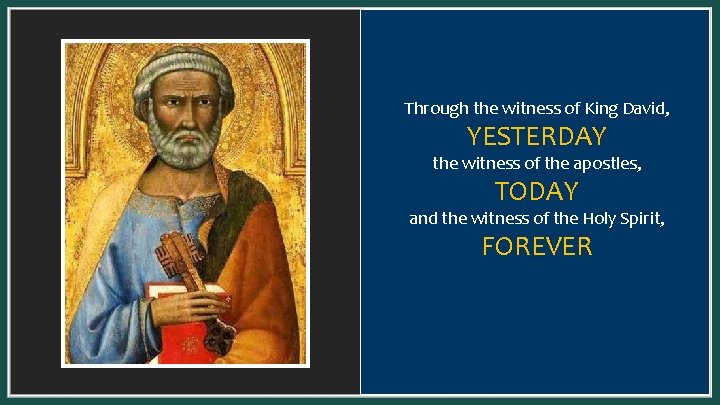 Through the witness of King David,
YESTERDAY
the witness of the apostles,
TODAY
and the witness of the Holy Spirit,
FOREVER